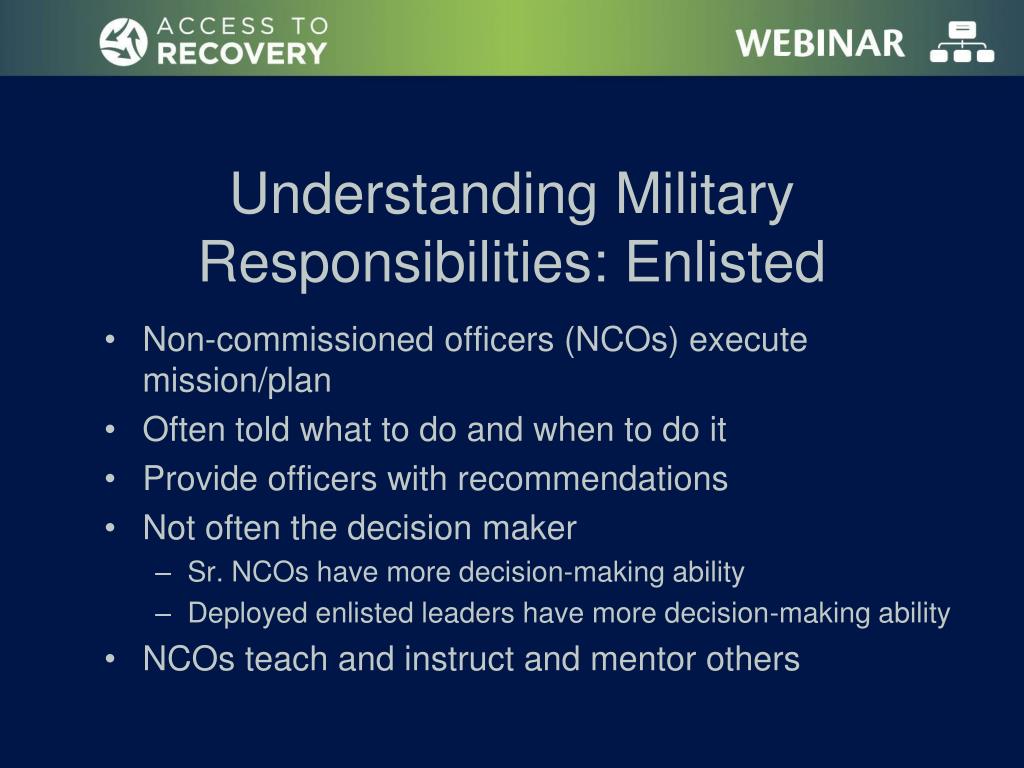 ACCESS TO RECOVERY

WEBINAR

Understanding Military Responsibilities: Enlisted

• Non-commissioned officers (NCOs) execute mission/plan
• Often told what to do and when to do it
• Provide officers with recommendations
• Not often the decision maker
– Sr. NCOs have more decision-making ability
– Deployed enlisted leaders have more decision-making ability
• NCOs teach and instruct and mentor others